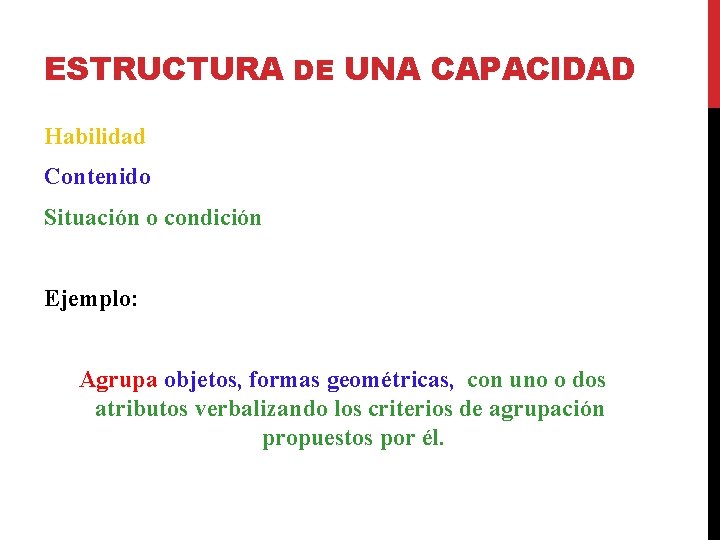 ESTRUCTURA DE UNA CAPACIDAD

Habilidad

Contenido

Situación o condición

Ejemplo:

Agrupa objetos, formas geométricas, con uno o dos atributos verbalizando los criterios de agrupación propuestos por él.